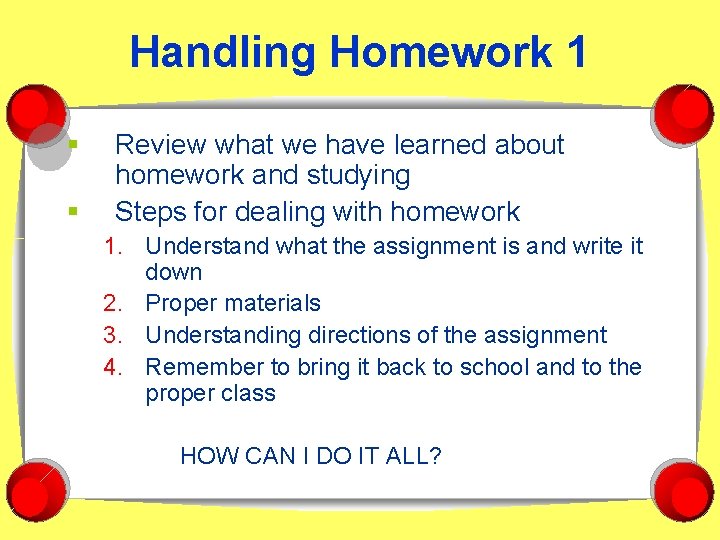 Handling Homework 1

▪ Review what we have learned about homework and studying
▪ Steps for dealing with homework
1. Understand what the assignment is and write it down
2. Proper materials
3. Understanding directions of the assignment
4. Remember to bring it back to school and to the proper class

HOW CAN I DO IT ALL?